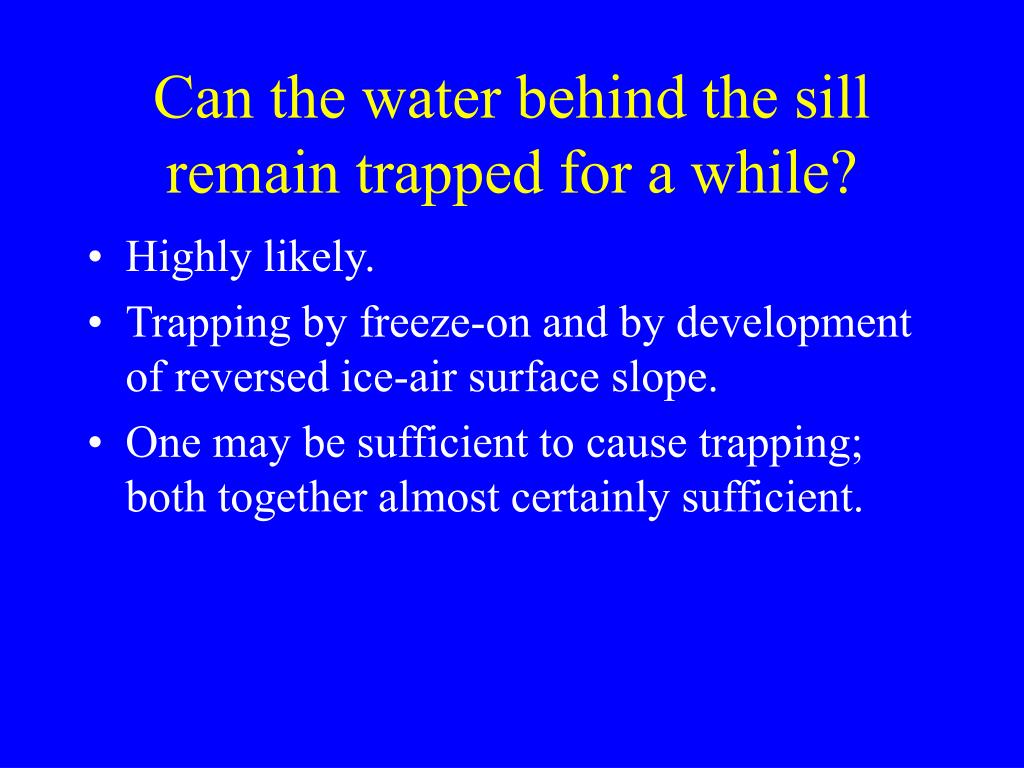 Can the water behind the sill remain trapped for a while?

• Highly likely.
• Trapping by freeze-on and by development of reversed ice-air surface slope.
• One may be sufficient to cause trapping; both together almost certainly sufficient.